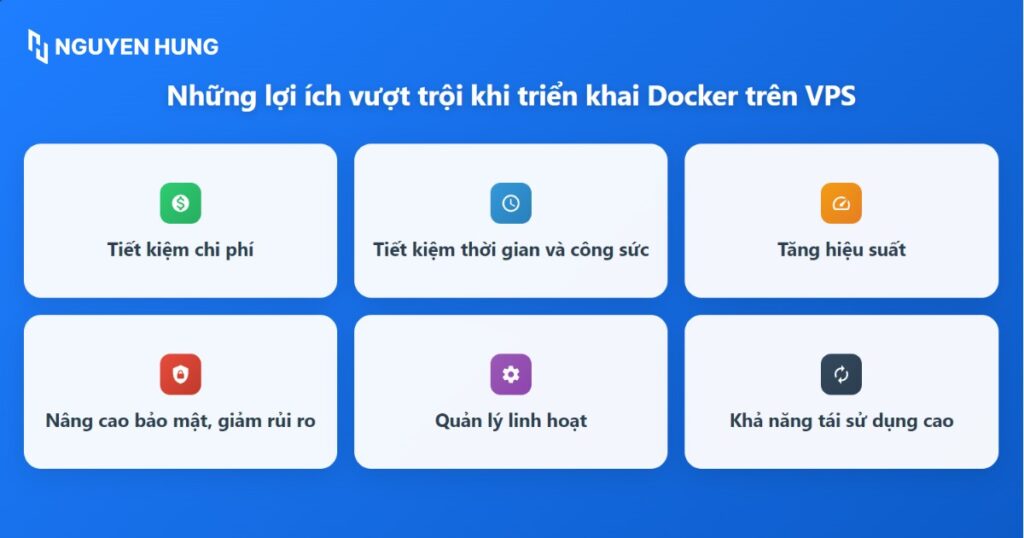 NGUYEN HUNG

Những lợi ích vượt trội khi triển khai Docker trên VPS

Tiết kiệm chi phí

Tiết kiệm thời gian và công sức

Tăng hiệu suất

Nâng cao bảo mật, giảm rủi ro

Quản lý linh hoạt

Khả năng tái sử dụng cao